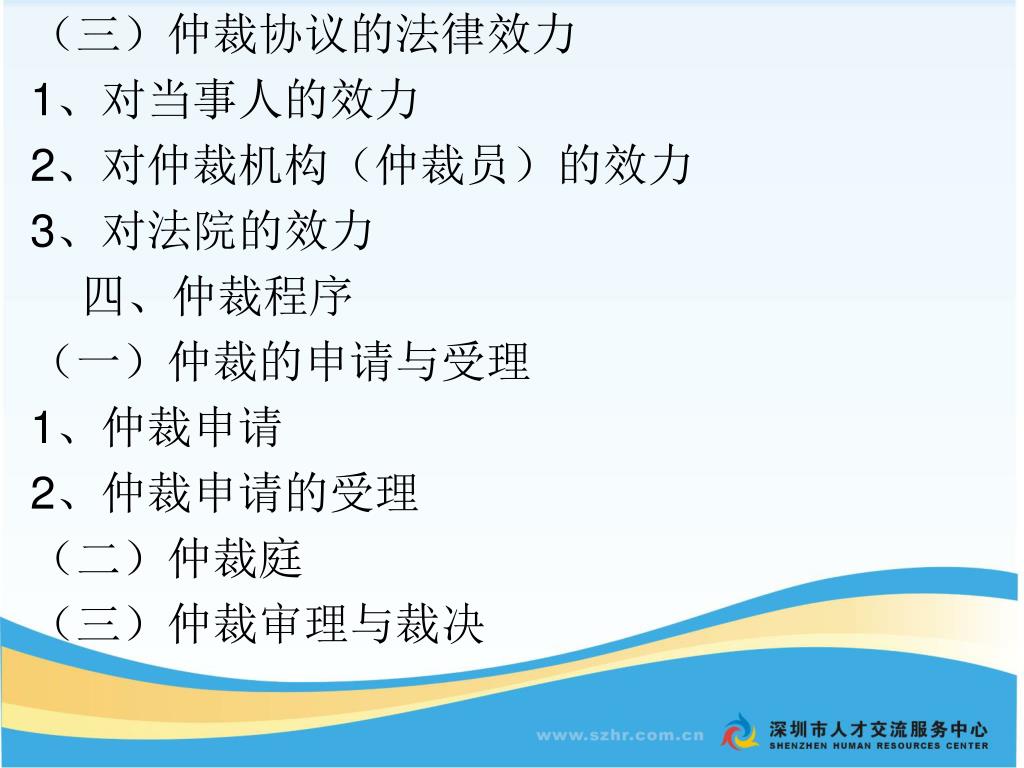 （三）仲裁协议的法律效力

1、对当事人的效力

2、对仲裁机构（仲裁员）的效力

3、对法院的效力

四、仲裁程序

（一）仲裁的申请与受理

1、仲裁申请

2、仲裁申请的受理

（二）仲裁庭

（三）仲裁审理与裁决

www.szhr.com.cn

深圳市人才交流服务中心
SHENZHEN HUMAN RESOURCES CENTER